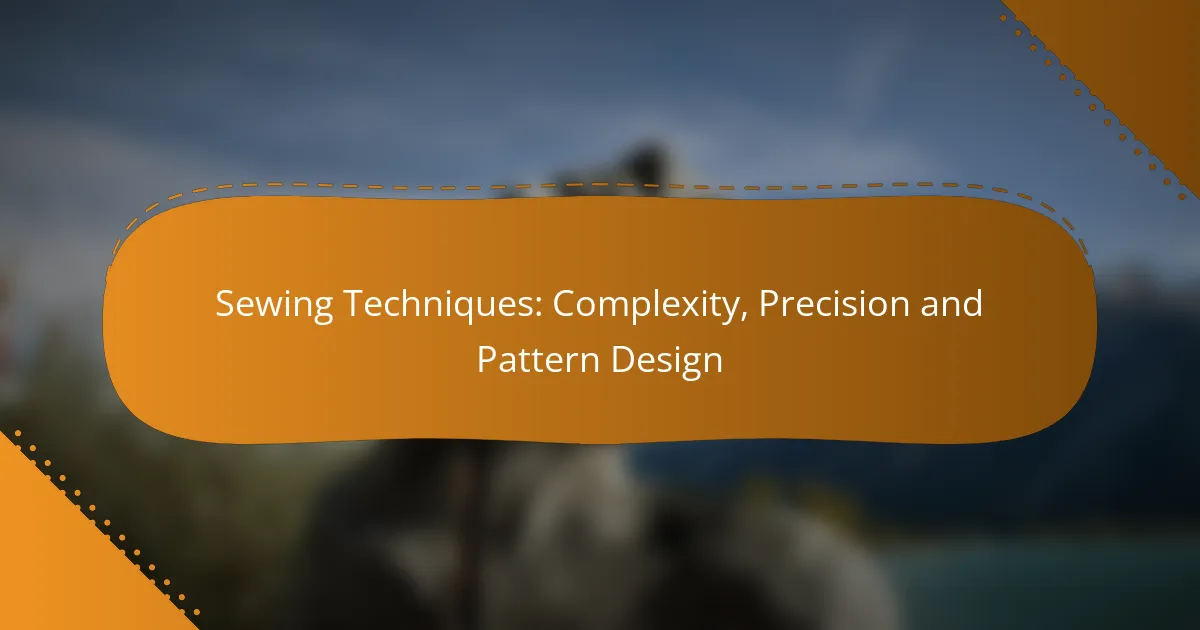 Sewing Techniques: Complexity, Precision and Pattern Design